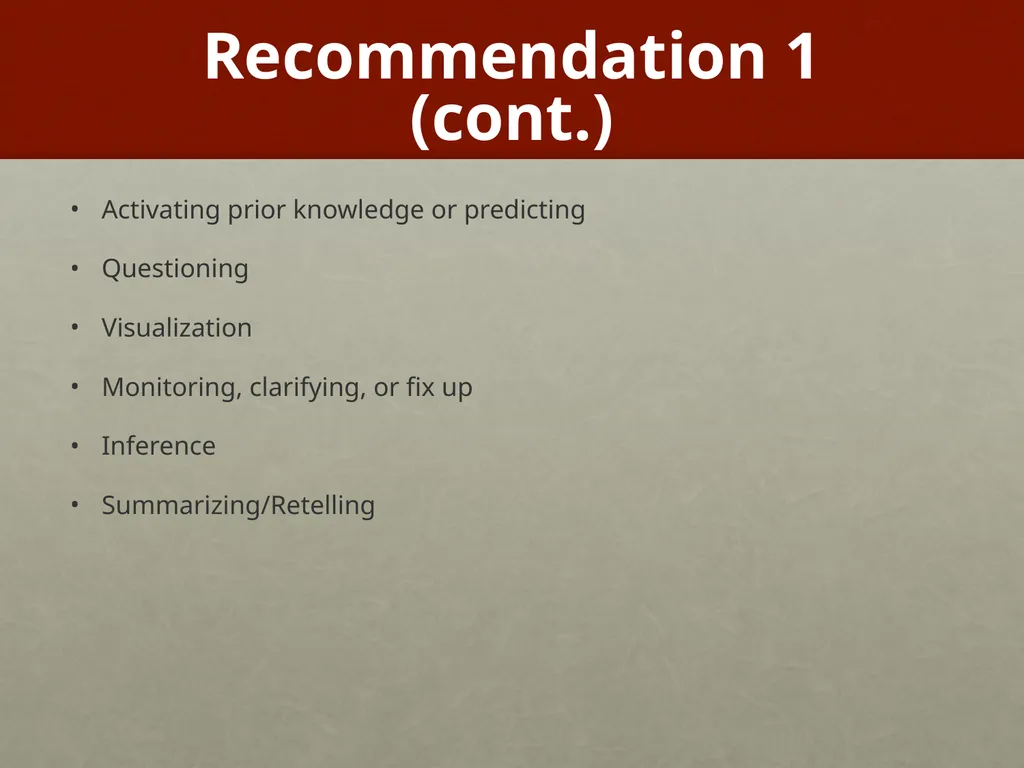 Recommendation 1 (cont.)

• Activating prior knowledge or predicting
• Questioning
• Visualization
• Monitoring, clarifying, or fix up
• Inference
• Summarizing/Retelling